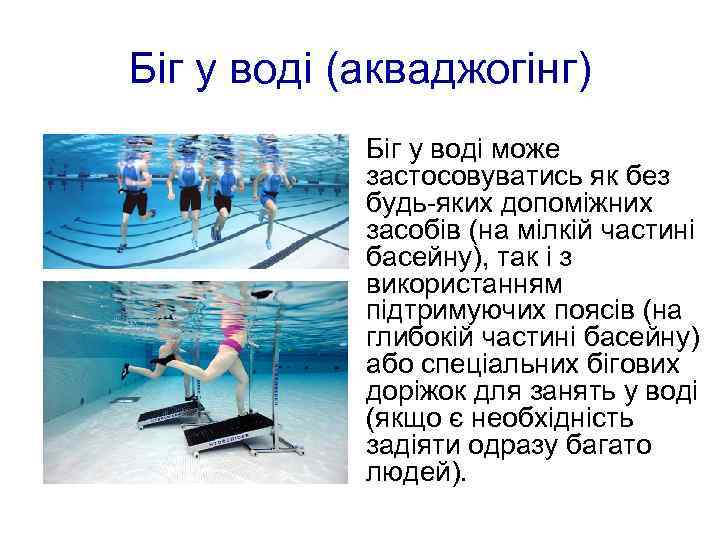 Біг у воді (акваджогінг)

Біг у воді може застосовуватись як без будь-яких допоміжних засобів (на мілкій частині басейну), так і з використанням підтримуючих поясів (на глибокій частині басейну) або спеціальних бігових доріжок для занять у воді (якщо є необхідність задіяти одразу багато людей).